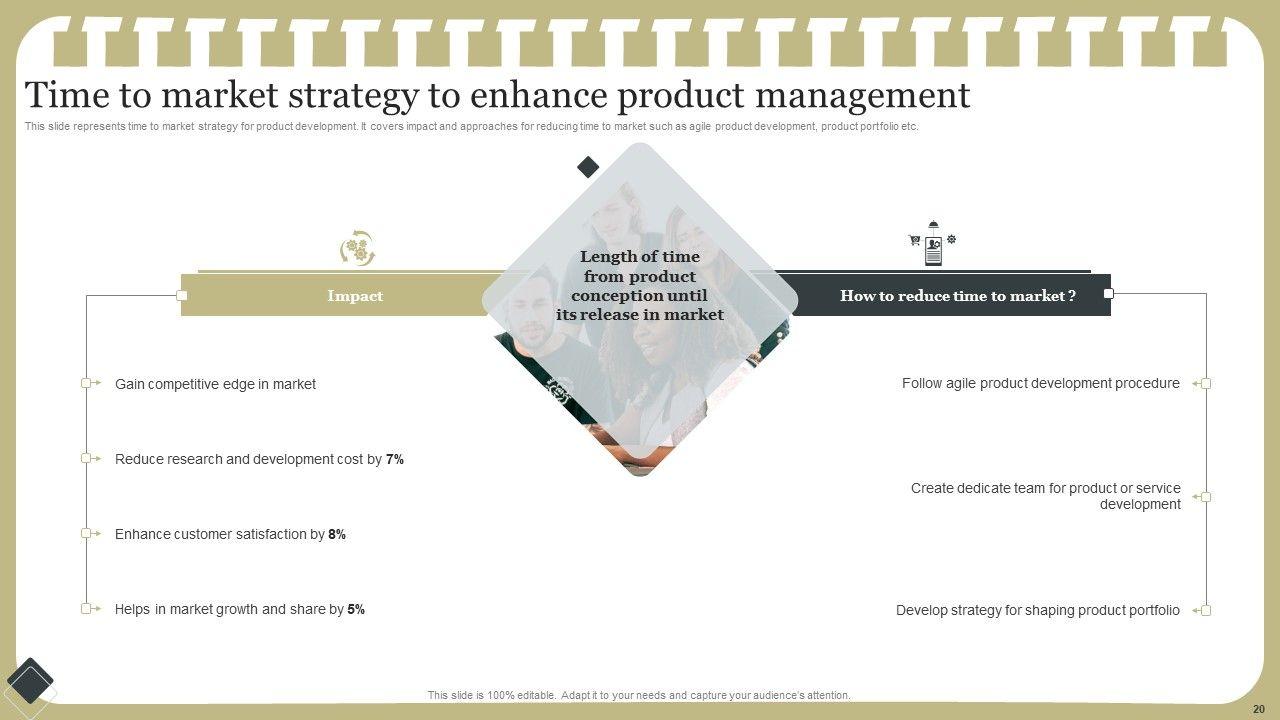 Time to market strategy to enhance product management

This slide represents time to market strategy for product development. It covers impact and approaches for reducing time to market such as agile product development, product portfolio etc.

Impact

Length of time from product conception until its release in market

How to reduce time to market ?

Gain competitive edge in market

Reduce research and development cost by 7%

Enhance customer satisfaction by 8%

Helps in market growth and share by 5%

Follow agile product development procedure

Create dedicate team for product or service development

Develop strategy for shaping product portfolio

This slide is 100% editable. Adapt it to your needs and capture your audience's attention.

20